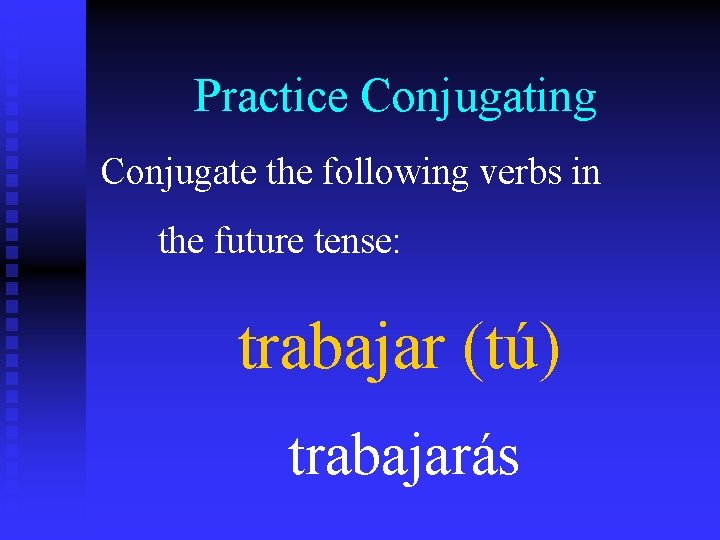 Practice Conjugating

Conjugate the following verbs in the future tense:

trabajar (tú)

trabajarás